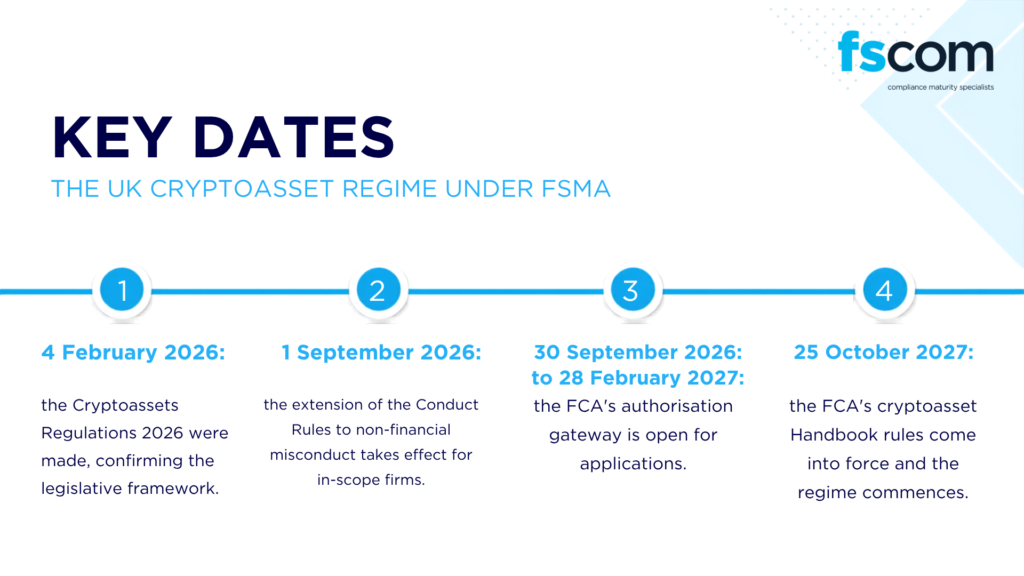 fscom
compliance maturity specialists

KEY DATES
THE UK CRYPTOASSET REGIME UNDER FSMA

1

4 February 2026:

the Cryptoassets Regulations 2026 were made, confirming the legislative framework.

2

1 September 2026:

the extension of the Conduct Rules to non-financial misconduct takes effect for in-scope firms.

3

30 September 2026: to 28 February 2027:

the FCA's authorisation gateway is open for applications.

4

25 October 2027:

the FCA's cryptoasset Handbook rules come into force and the regime commences.